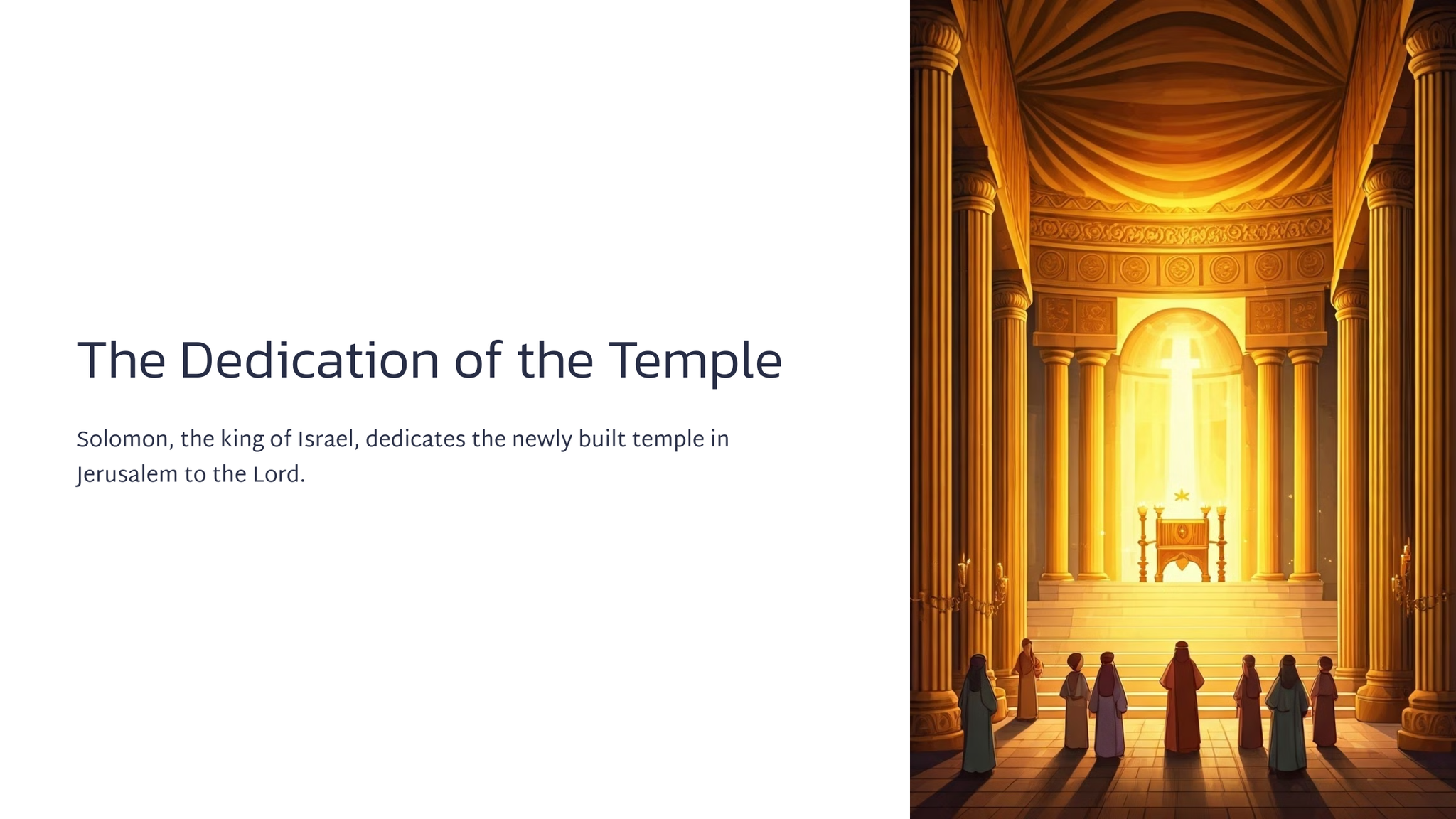 The Dedication of the Temple

Solomon, the king of Israel, dedicates the newly built temple in Jerusalem to the Lord.